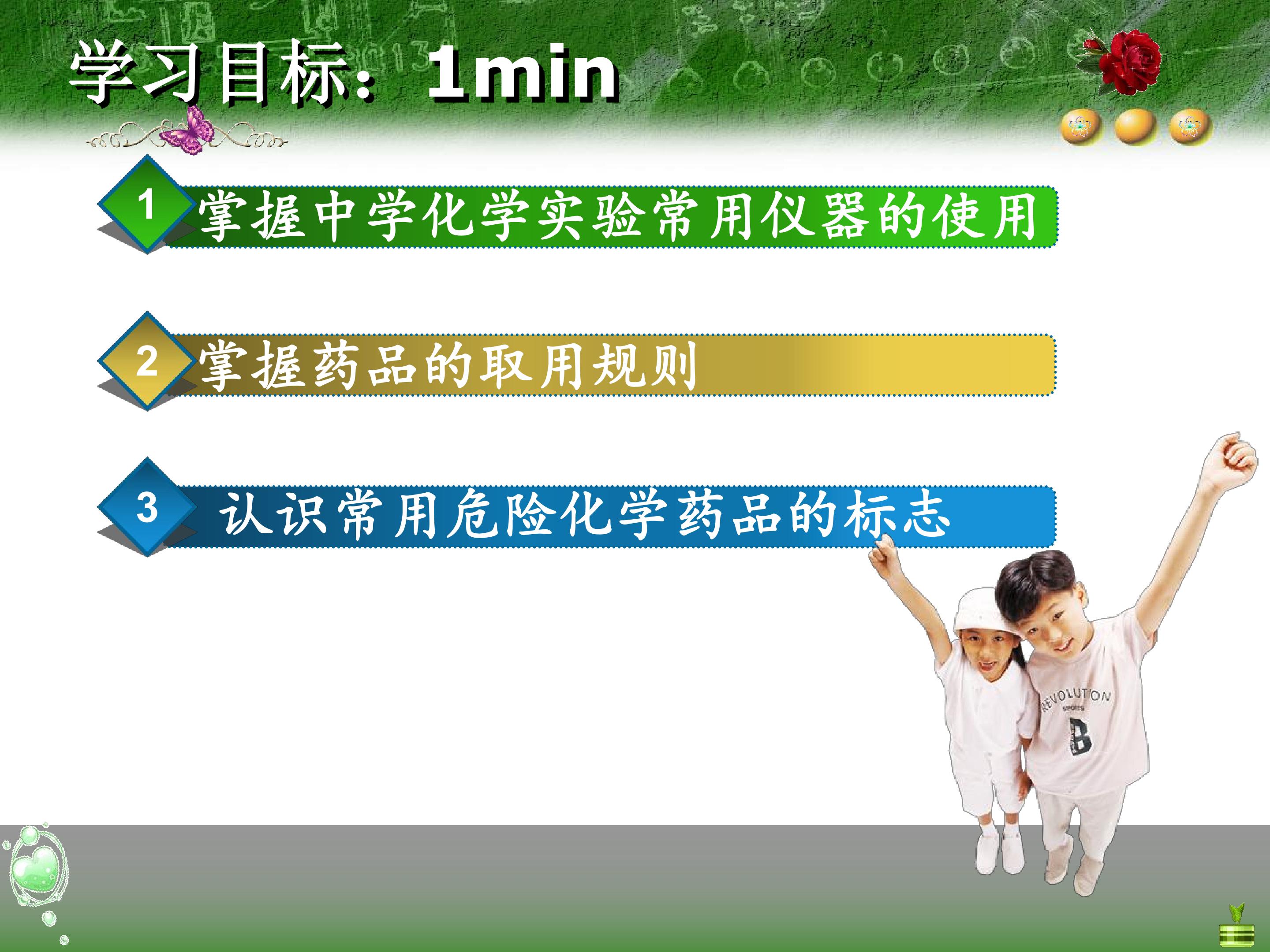 学习目标：1min

1 掌握中学化学实验常用仪器的使用

2 掌握药品的取用规则

3 认识常用危险化学药品的标志